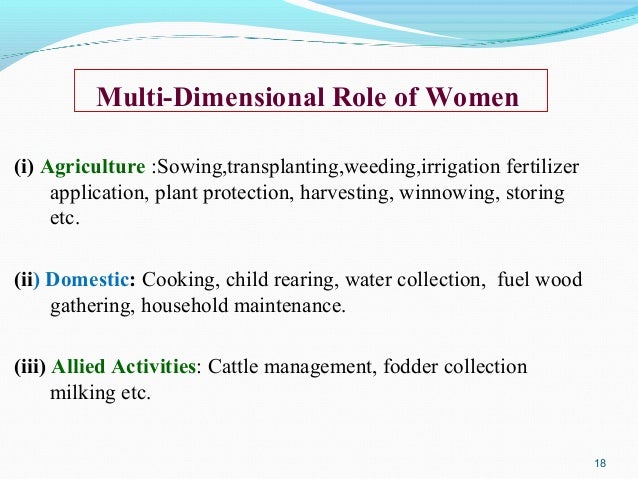 Multi-Dimensional Role of Women

(i) Agriculture :Sowing,transplanting,weeding,irrigation fertilizer application, plant protection, harvesting, winnowing, storing etc.

(ii) Domestic: Cooking, child rearing, water collection, fuel wood gathering, household maintenance.

(iii) Allied Activities: Cattle management, fodder collection milking etc.

18